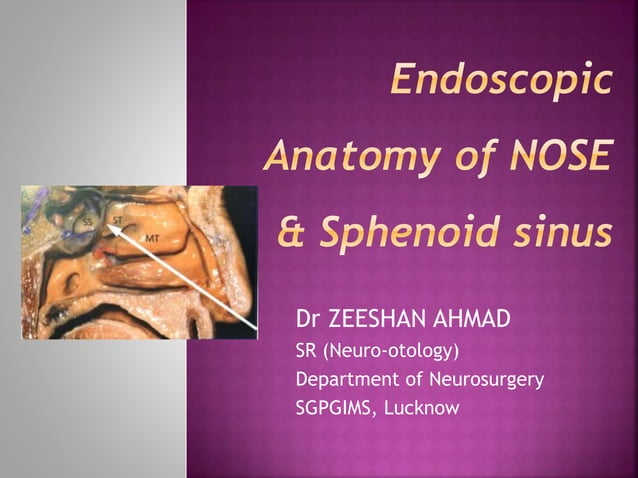 Endoscopic Anatomy of NOSE & Sphenoid sinus

SS
ST
MT

Dr ZEESHAN AHMAD
SR (Neuro-otology)
Department of Neurosurgery
SGPGIMS, Lucknow